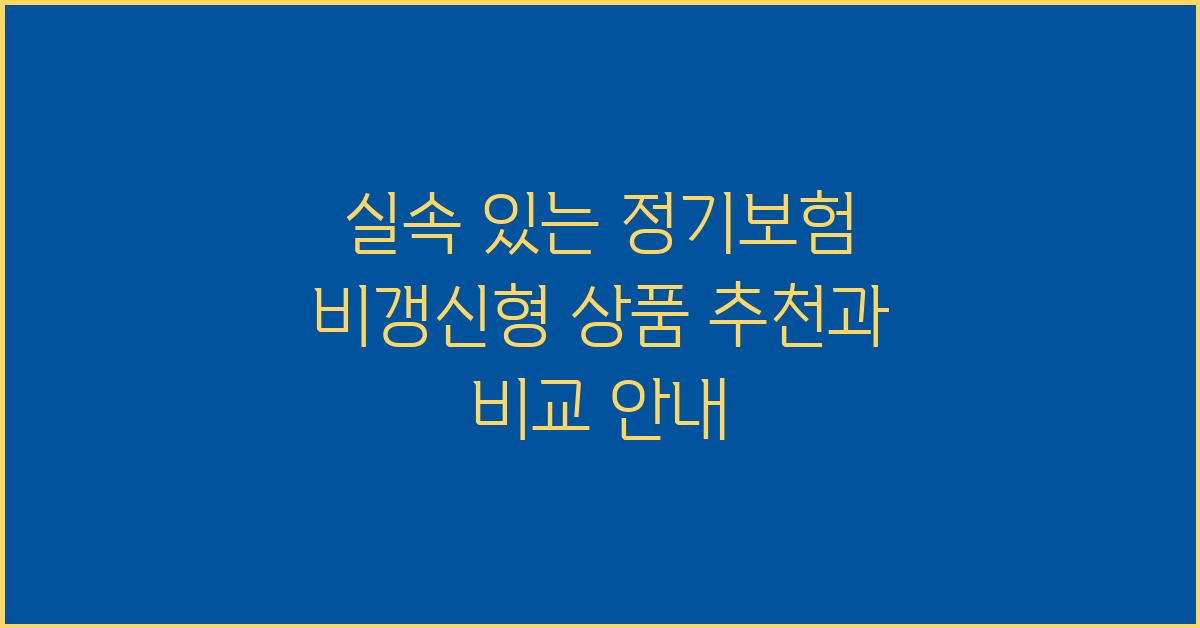 실속 있는 정기보험
비갱신형 상품 추천과
비교 안내